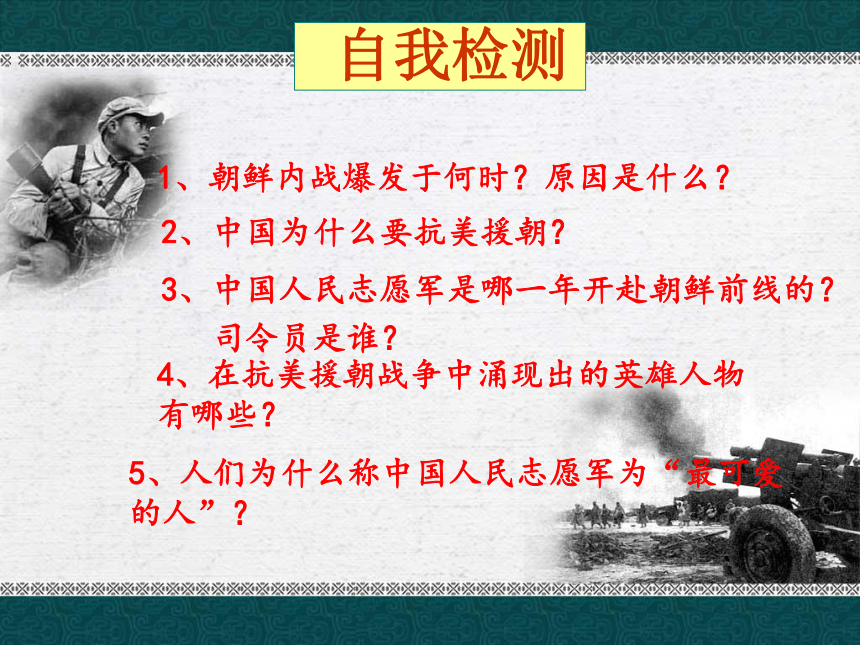 自我检测

1、朝鲜内战爆发于何时？原因是什么？

2、中国为什么要抗美援朝？

3、中国人民志愿军是哪一年开赴朝鲜前线的？司令员是谁？

4、在抗美援朝战争中涌现出的英雄人物有哪些？

5、人们为什么称中国人民志愿军为“最可爱的人”？